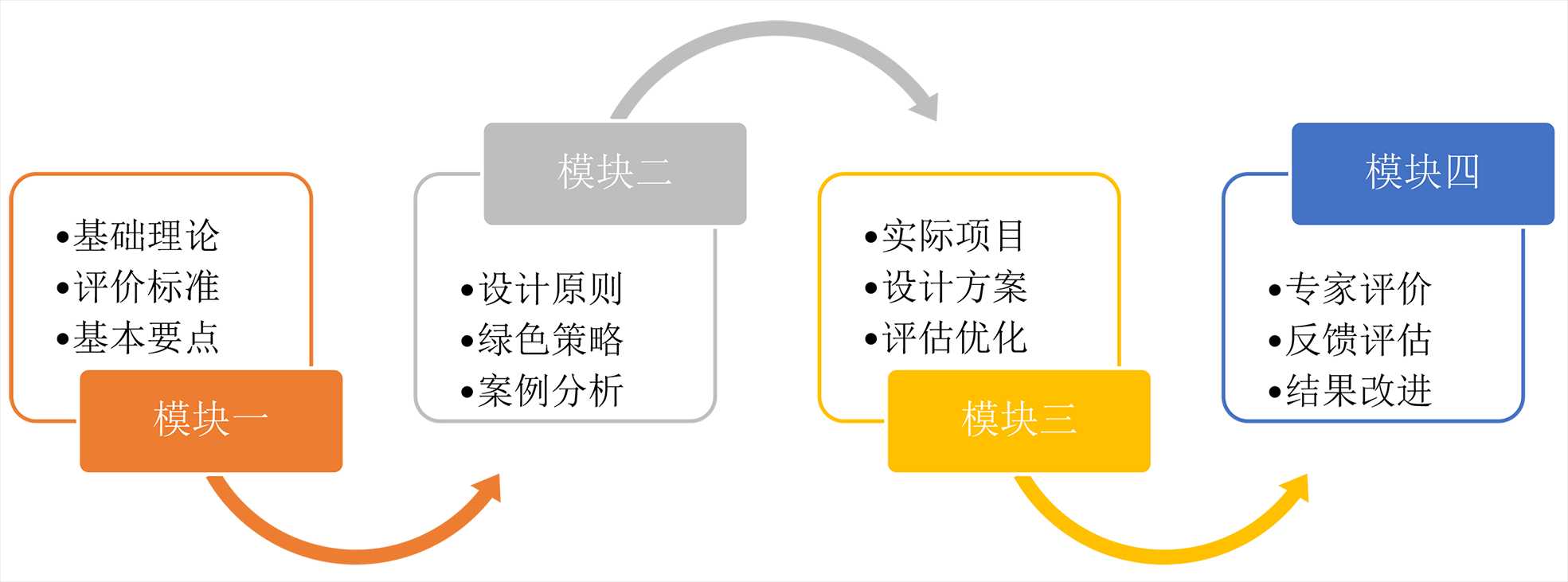 •基础理论
•评价标准
•基本要点

模块一

模块二

•设计原则
•绿色策略
•案例分析

•实际项目
•设计方案
•评估优化

模块三

模块四

•专家评价
•反馈评估
•结果改进